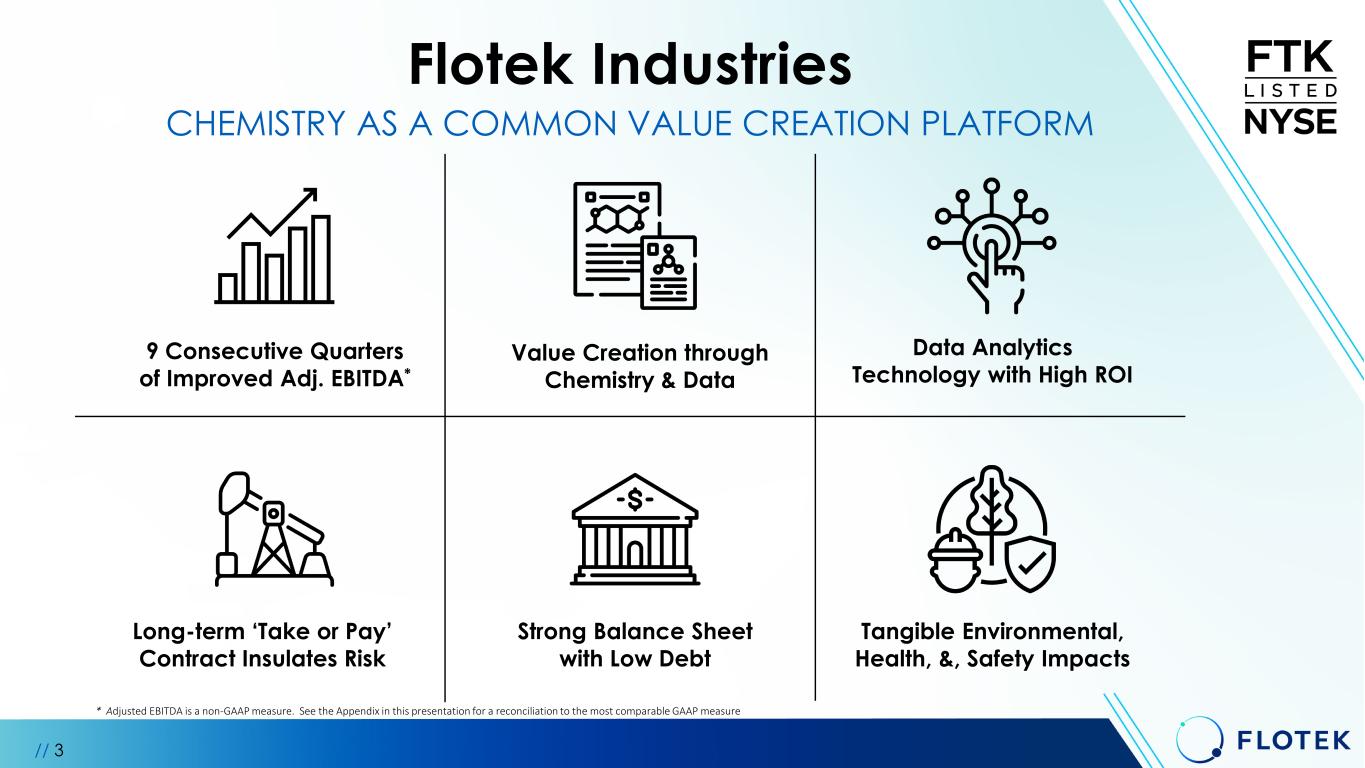 Flotek Industries

CHEMISTRY AS A COMMON VALUE CREATION PLATFORM

FTK
LISTED
NYSE

9 Consecutive Quarters of Improved Adj. EBITDA*

Value Creation through Chemistry & Data

Data Analytics Technology with High ROI

Long-term ‘Take or Pay’ Contract Insulates Risk

Strong Balance Sheet with Low Debt

Tangible Environmental, Health, &, Safety Impacts

* Adjusted EBITDA is a non-GAAP measure. See the Appendix in this presentation for a reconciliation to the most comparable GAAP measure

// 3

FLOTEK